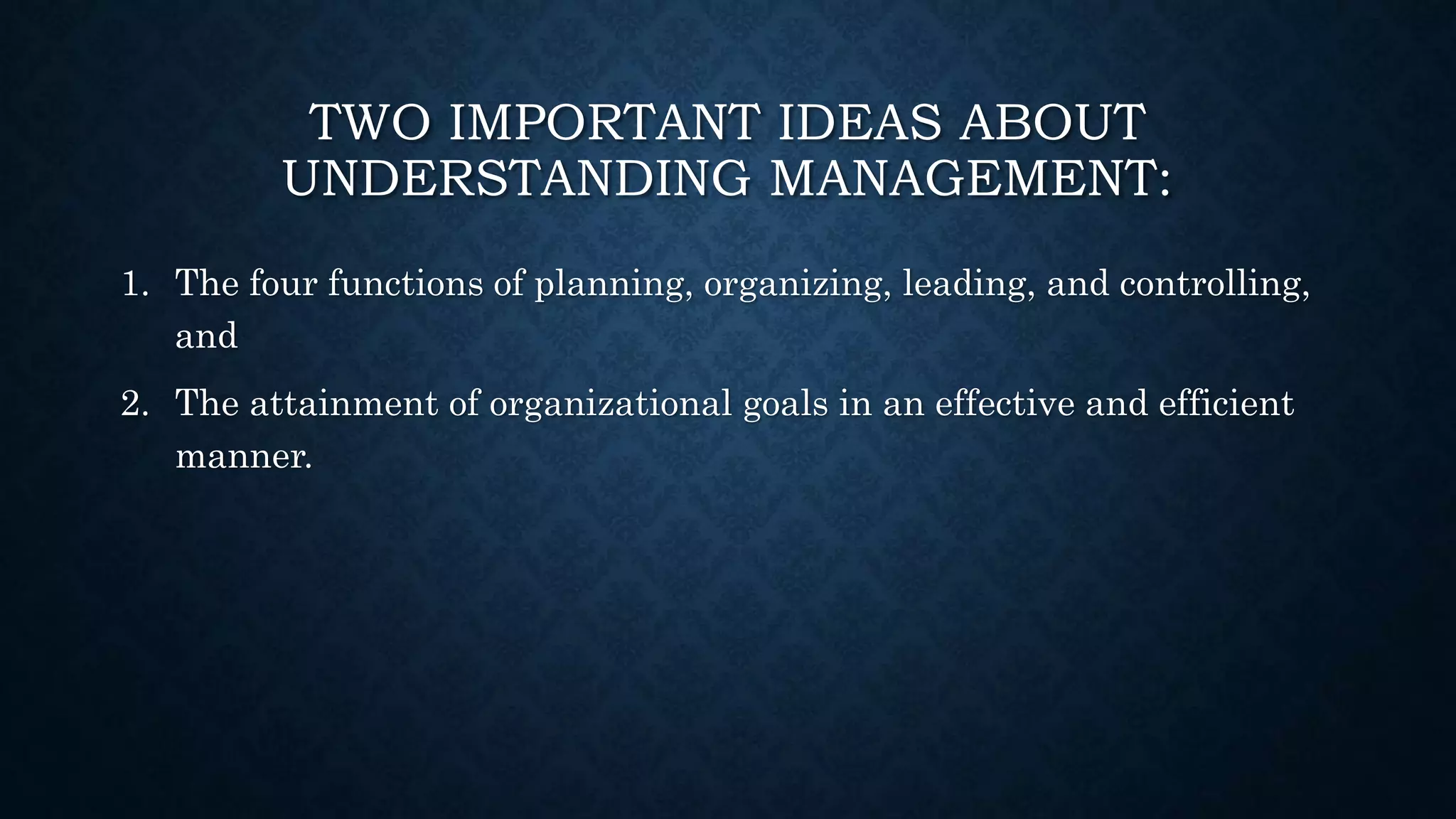 TWO IMPORTANT IDEAS ABOUT UNDERSTANDING MANAGEMENT:

1. The four functions of planning, organizing, leading, and controlling, and

2. The attainment of organizational goals in an effective and efficient manner.